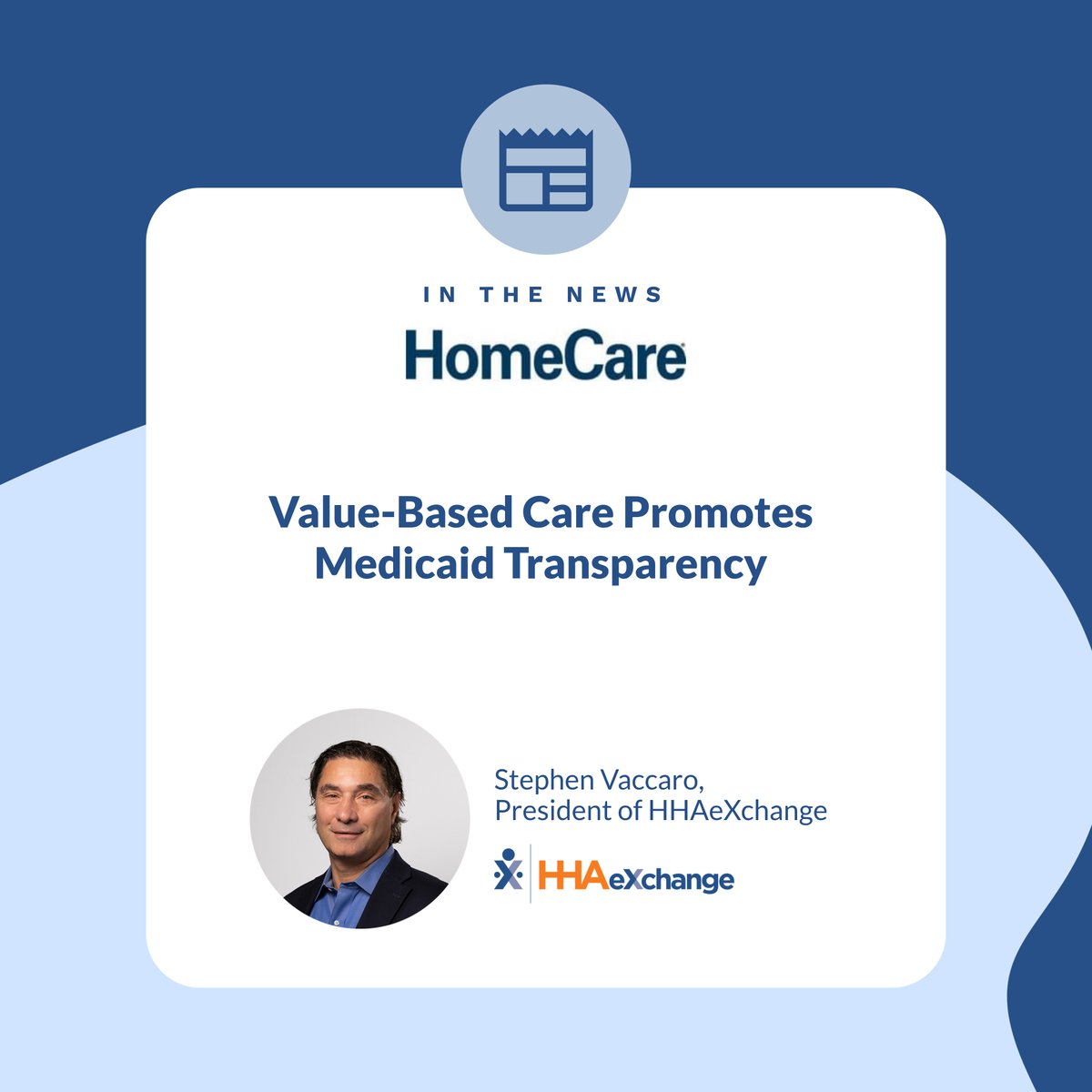 IN THE NEWS

HomeCare

Value-Based Care Promotes Medicaid Transparency

Stephen Vaccaro, President of HHAeXchange

HHAeXchange